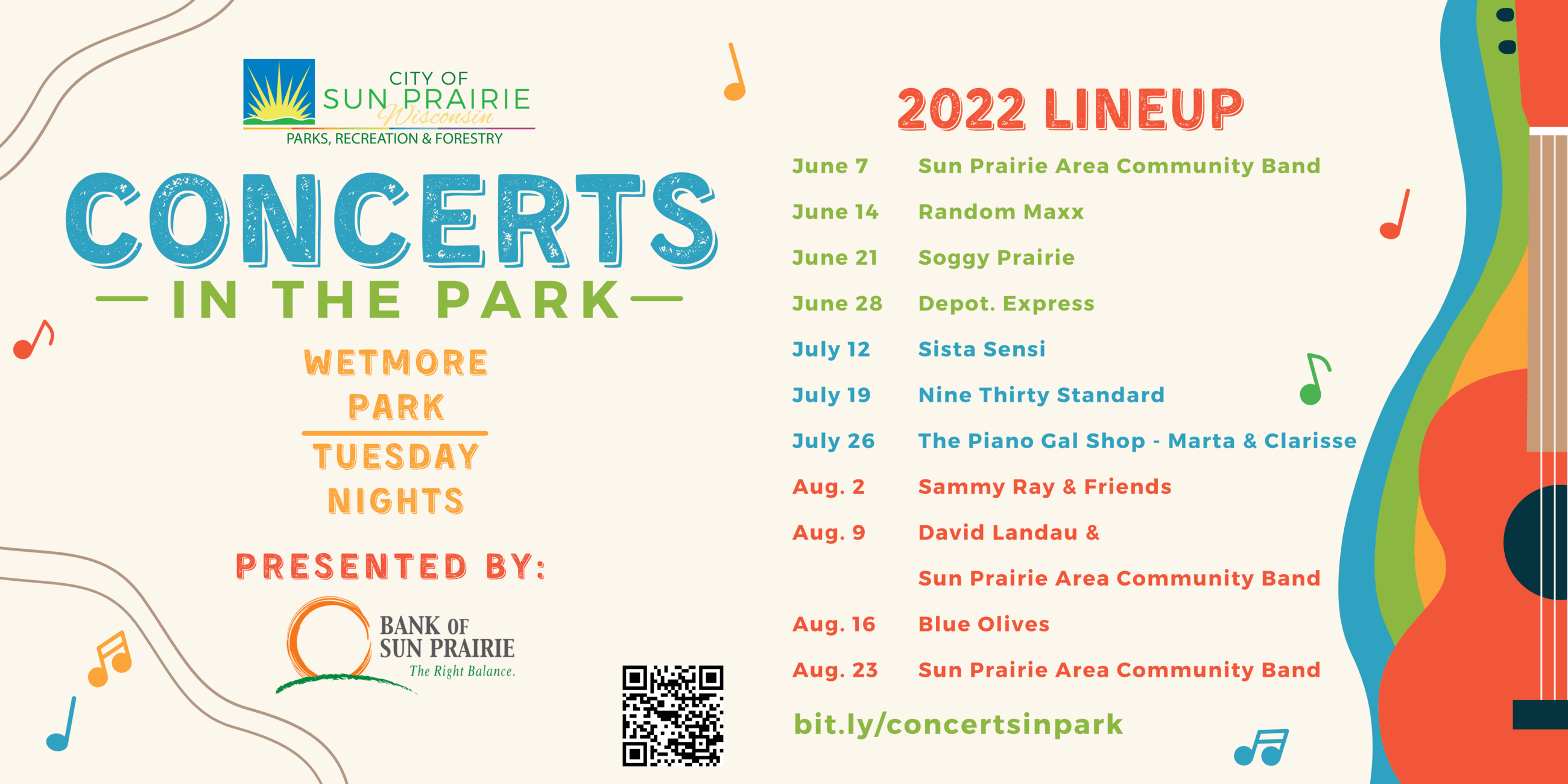 CITY OF
SUN PRAIRIE
Wisconsin
PARKS, RECREATION & FORESTRY

CONCERTS
IN THE PARK

WETMORE PARK
TUESDAY NIGHTS

PRESENTED BY:

BANK OF SUN PRAIRIE
The Right Balance.

2022 LINEUP

| | |
|---|---|
| June 7 | Sun Prairie Area Community Band |
| June 14 | Random Maxx |
| June 21 | Soggy Prairie |
| June 28 | Depot. Express |
| July 12 | Sista Sensi |
| July 19 | Nine Thirty Standard |
| July 26 | The Piano Gal Shop - Marta & Clarisse |
| Aug. 2 | Sammy Ray & Friends |
| Aug. 9 | David Landau & Sun Prairie Area Community Band |
| Aug. 16 | Blue Olives |
| Aug. 23 | Sun Prairie Area Community Band |

bit.ly/concertsinpark